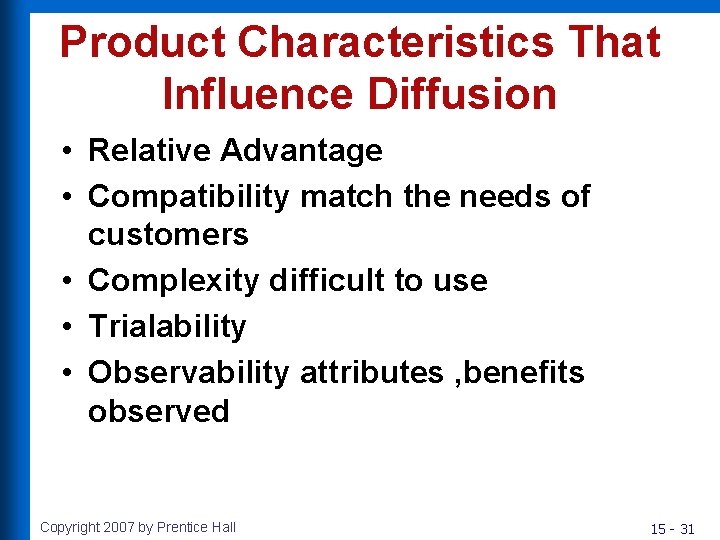 Product Characteristics That Influence Diffusion

• Relative Advantage
• Compatibility match the needs of customers
• Complexity difficult to use
• Trialability
• Observability attributes ,benefits observed

Copyright 2007 by Prentice Hall

15 - 31